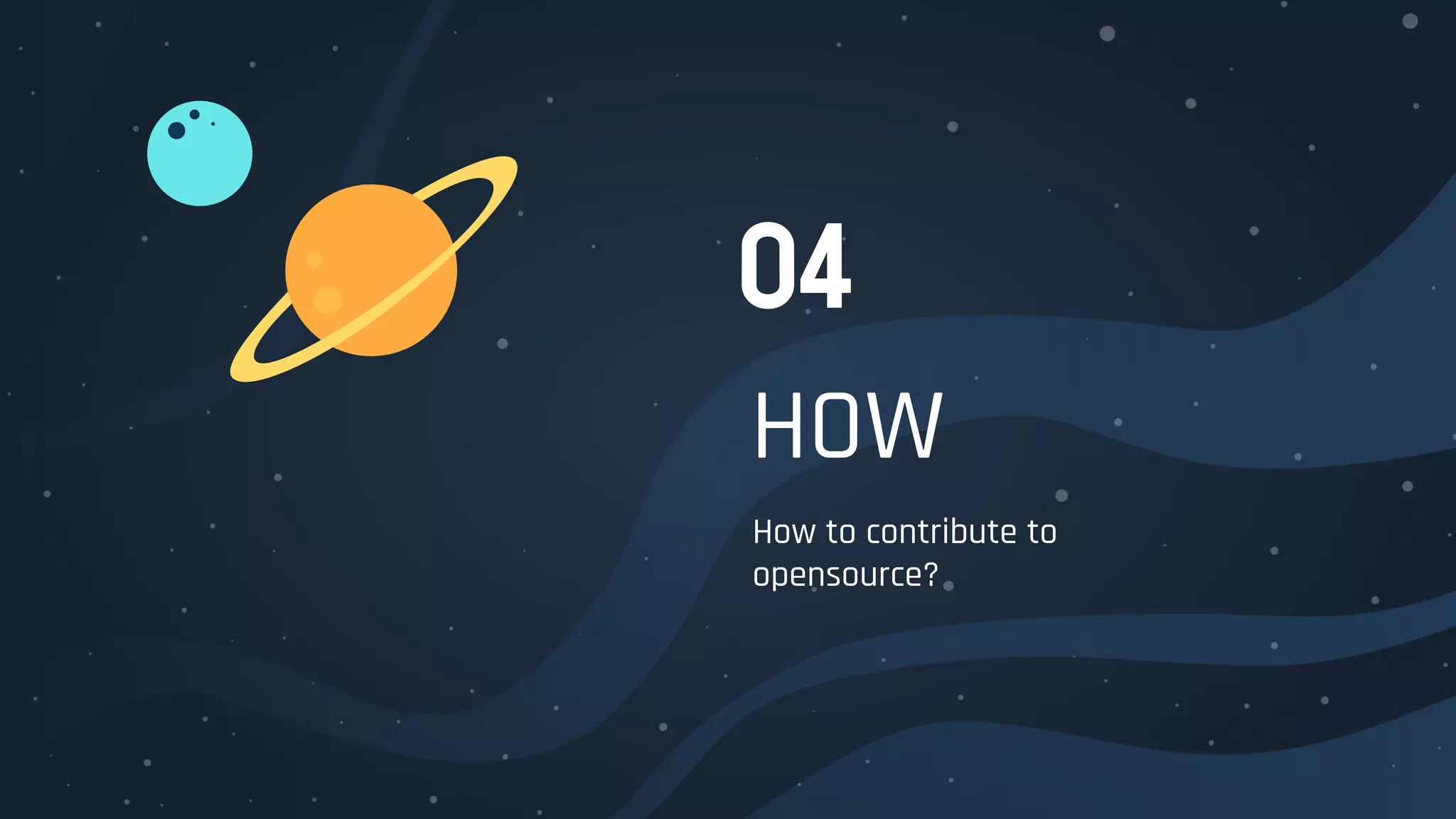 04

HOW

How to contribute to opensource?